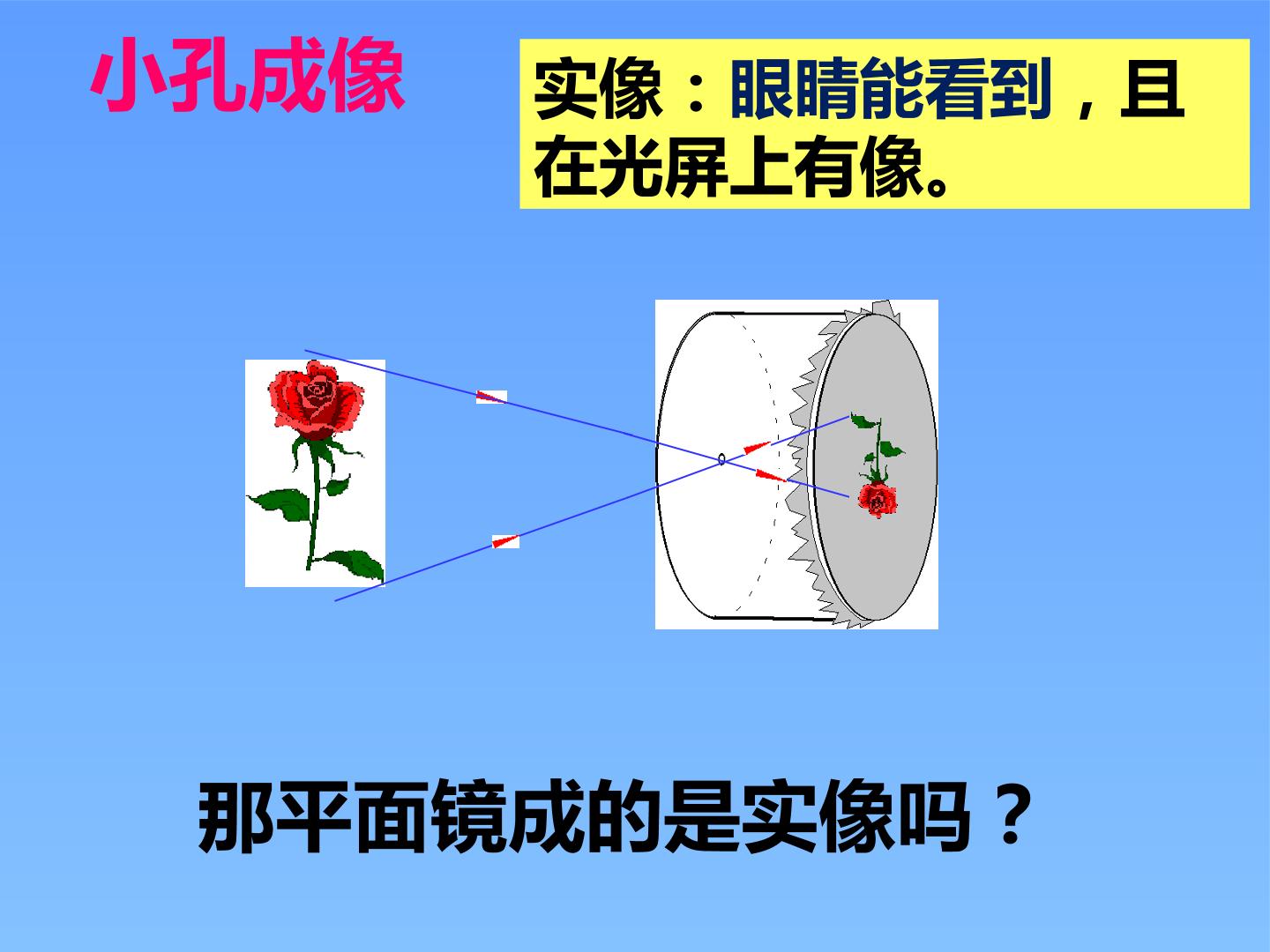 小孔成像

实像：眼睛能看到，且在光屏上有像。

那平面镜成的是实像吗？